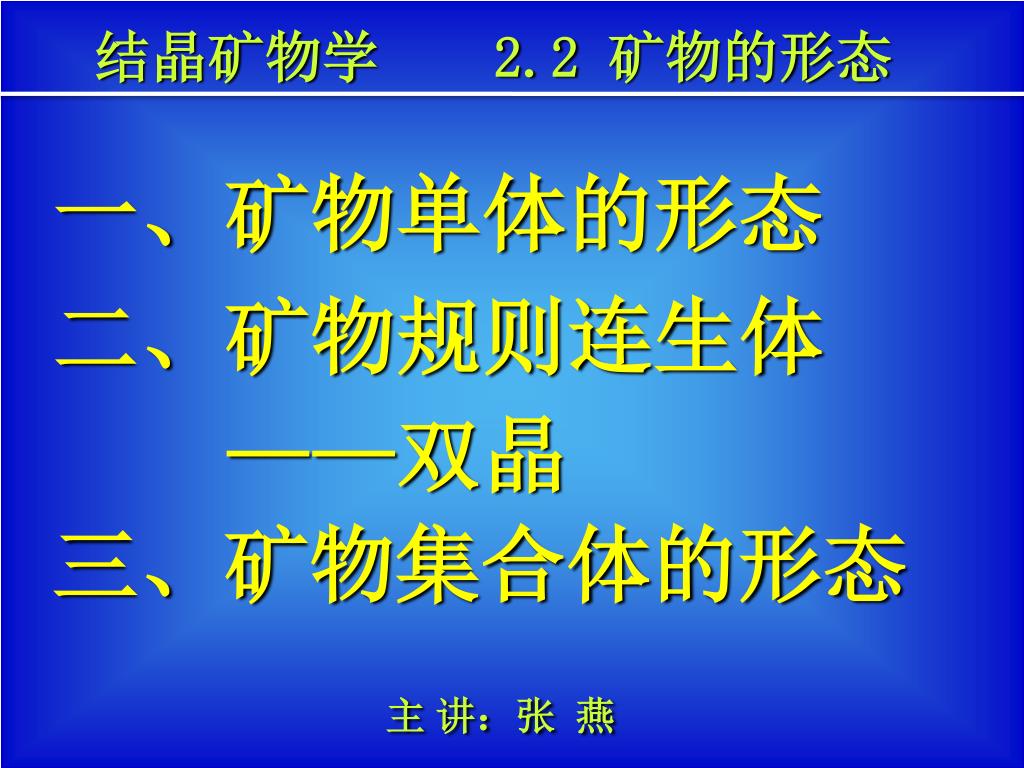 结晶矿物学　　2.2 矿物的形态

一、矿物单体的形态

二、矿物规则连生体
——双晶

三、矿物集合体的形态

主 讲：张 燕